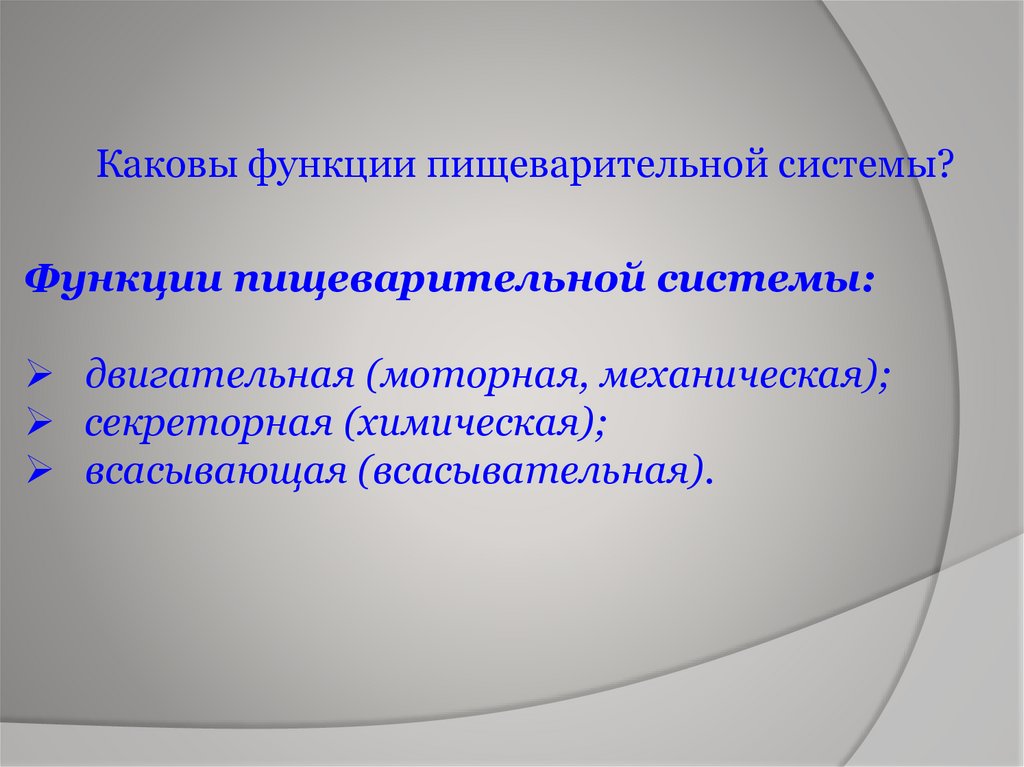 Каковы функции пищеварительной системы?

Функции пищеварительной системы:

➢ двигательная (моторная, механическая);
➢ секреторная (химическая);
➢ всасывающая (всасывательная).